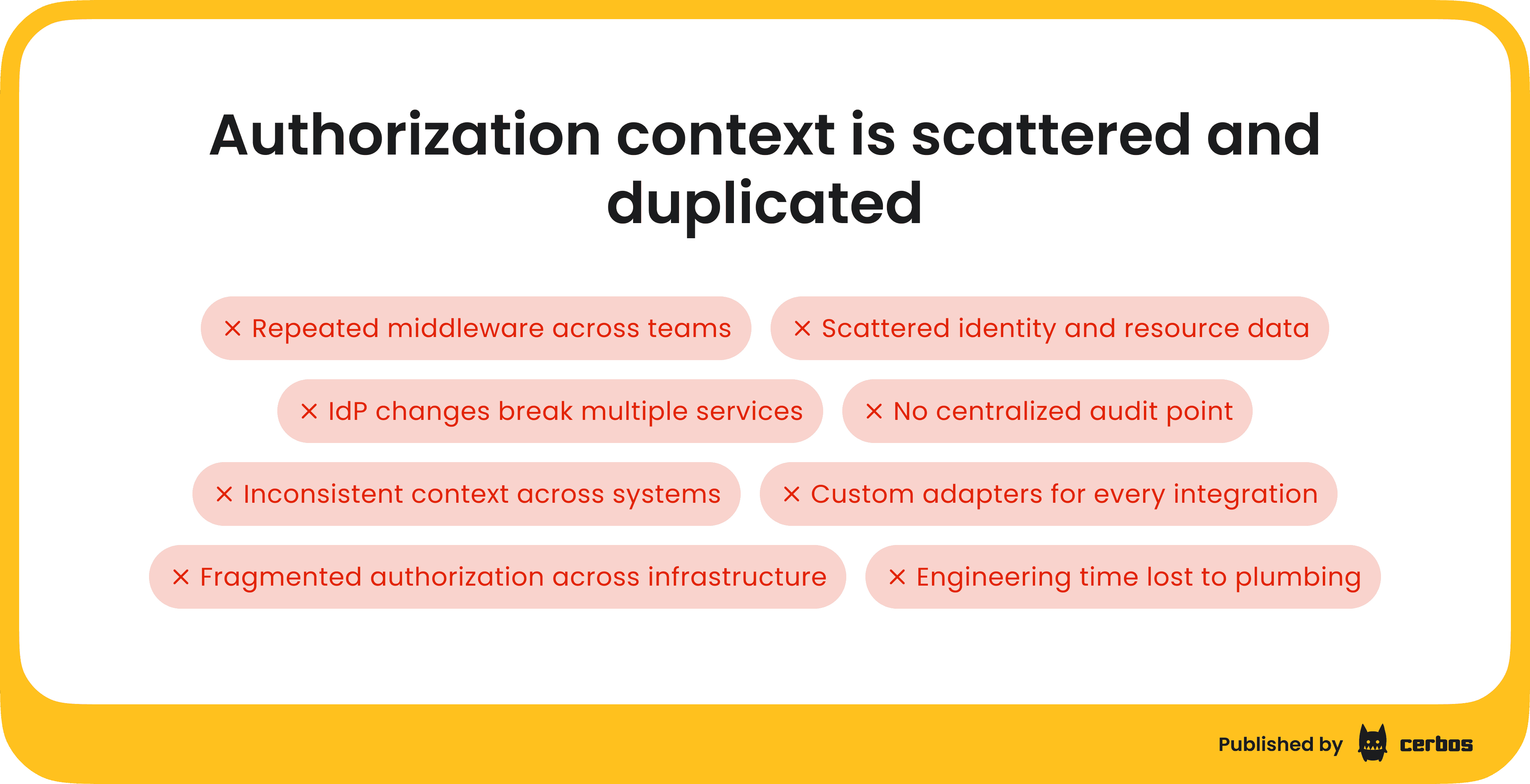 Authorization context is scattered and duplicated

× Repeated middleware across teams

× Scattered identity and resource data

× IdP changes break multiple services

× No centralized audit point

× Inconsistent context across systems

× Custom adapters for every integration

× Fragmented authorization across infrastructure

× Engineering time lost to plumbing

Published by cerbos